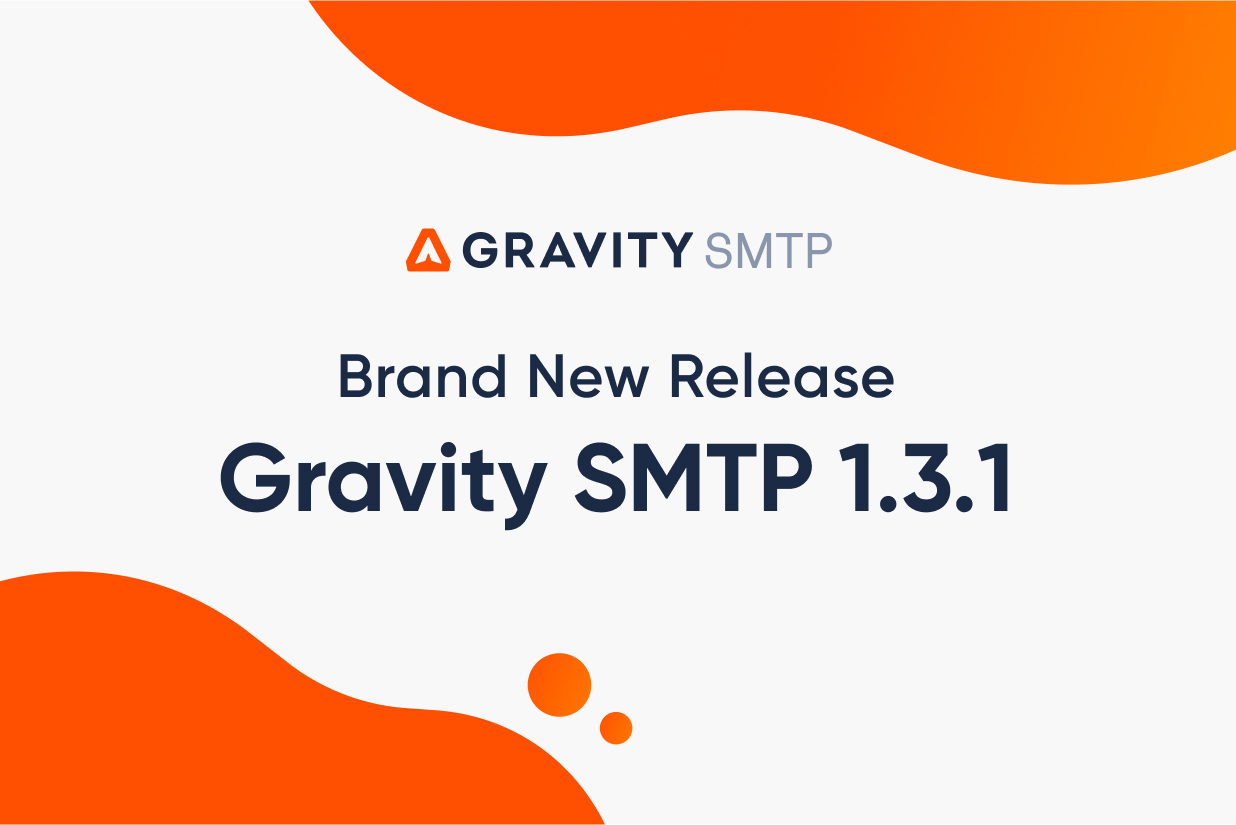 GRAVITY SMTP

Brand New Release

Gravity SMTP 1.3.1